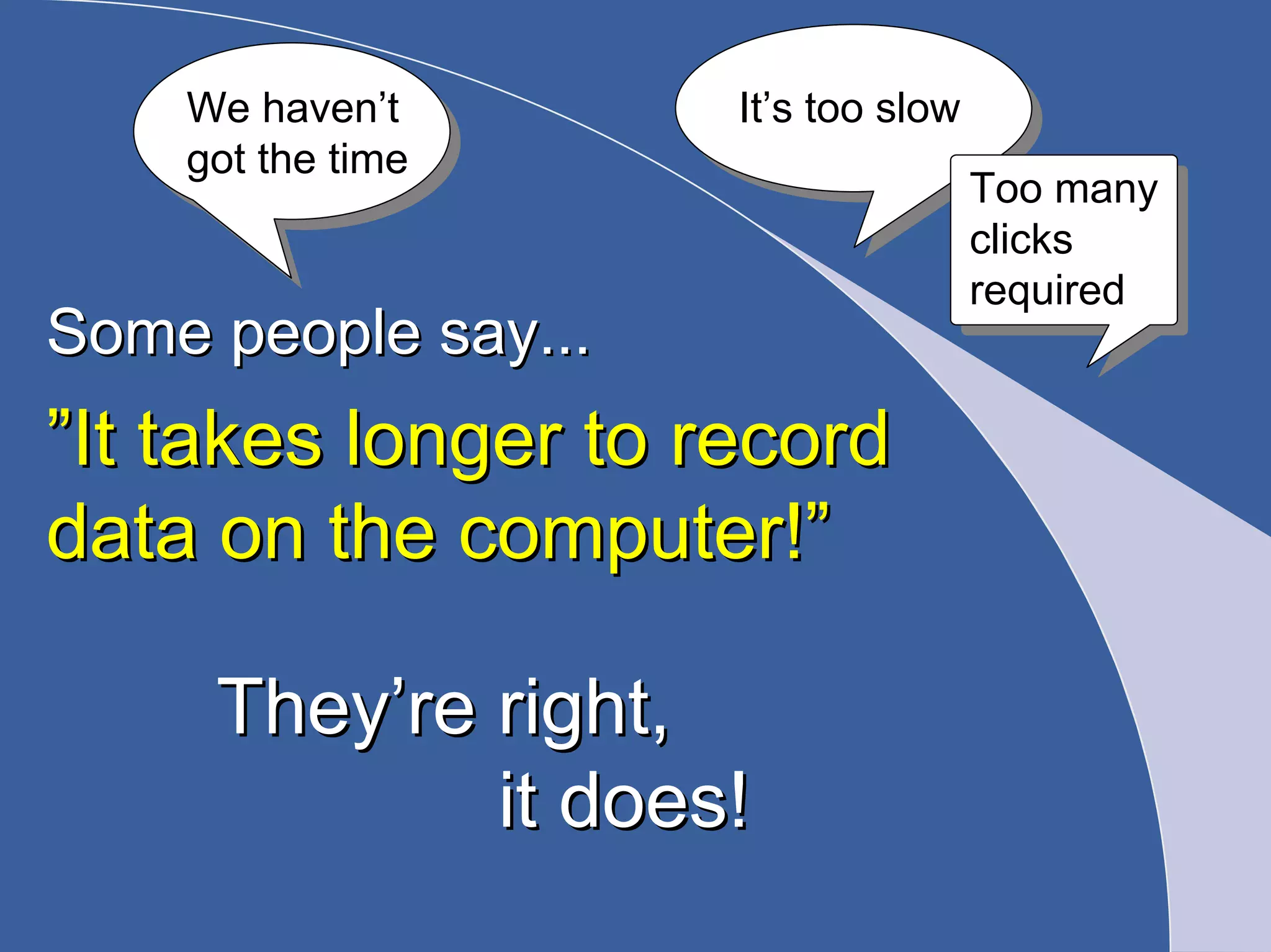 We haven't got the time

It's too slow

Too many clicks required

Some people say...

"It takes longer to record data on the computer!"

They're right,
it does!